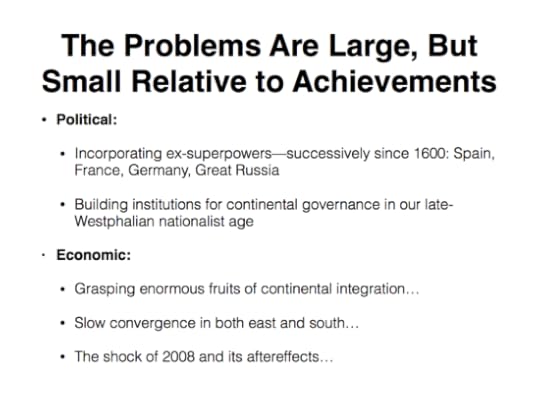 The Problems Are Large, But Small Relative to Achievements

• Political:

• Incorporating ex-superpowers—successively since 1600: Spain, France, Germany, Great Russia

• Building institutions for continental governance in our late-Westphalian nationalist age

• Economic:

• Grasping enormous fruits of continental integration…

• Slow convergence in both east and south…

• The shock of 2008 and its aftereffects…